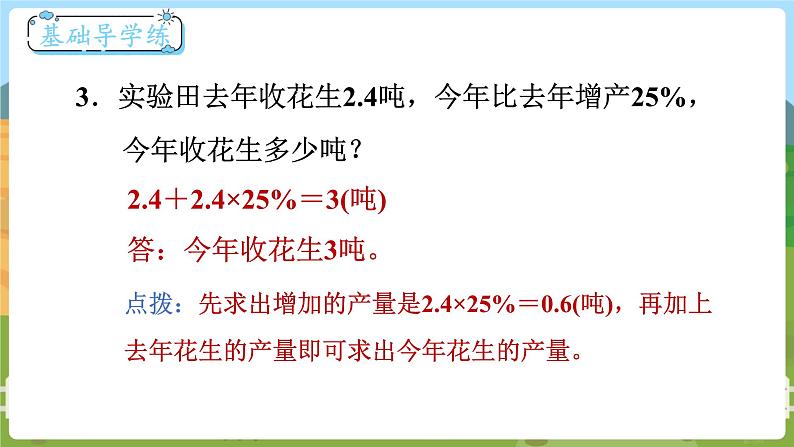 基础导学练

3．实验田去年收花生2.4吨，今年比去年增产25%，今年收花生多少吨？

$2.4+2.4\times25\%=3$(吨)

答：今年收花生3吨。

点拨：先求出增加的产量是$2.4\times25\%=0.6$(吨)，再加上去年花生的产量即可求出今年花生的产量。